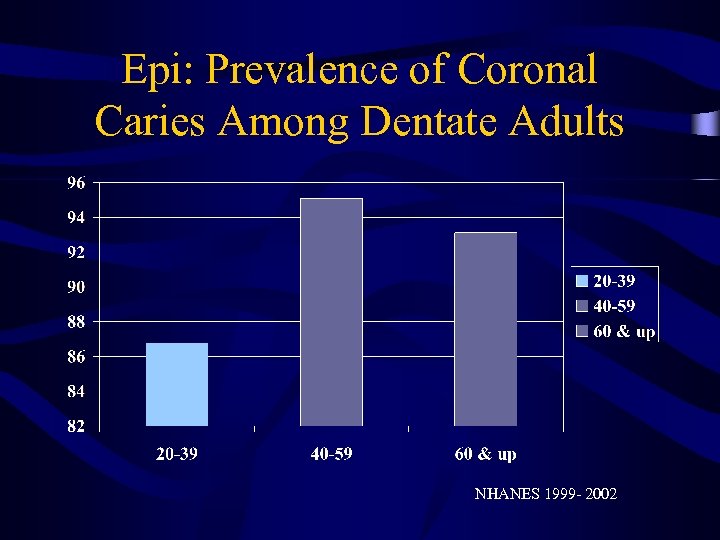 Epi: Prevalence of Coronal Caries Among Dentate Adults

96
94
92
90
88
86
84
82

20-39
40-59
60 & up

20-39
40-59
60 & up

NHANES 1999- 2002